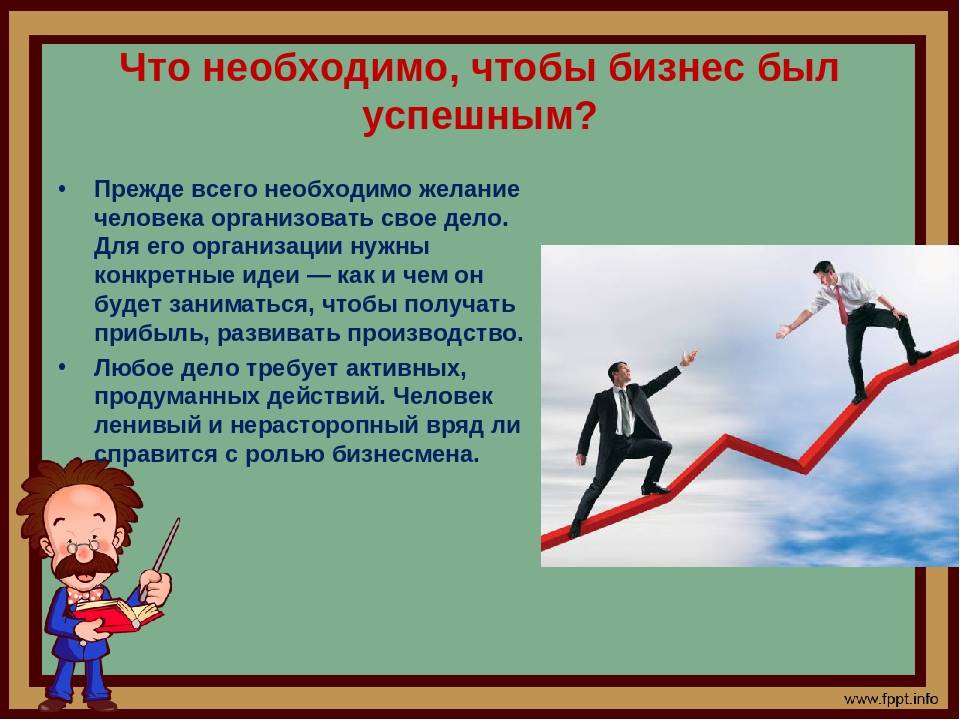 Что необходимо, чтобы бизнес был успешным?

• Прежде всего необходимо желание человека организовать свое дело. Для его организации нужны конкретные идеи — как и чем он будет заниматься, чтобы получать прибыль, развивать производство.

• Любое дело требует активных, продуманных действий. Человек ленивый и нерасторопный вряд ли справится с ролью бизнесмена.

www.fppt.info